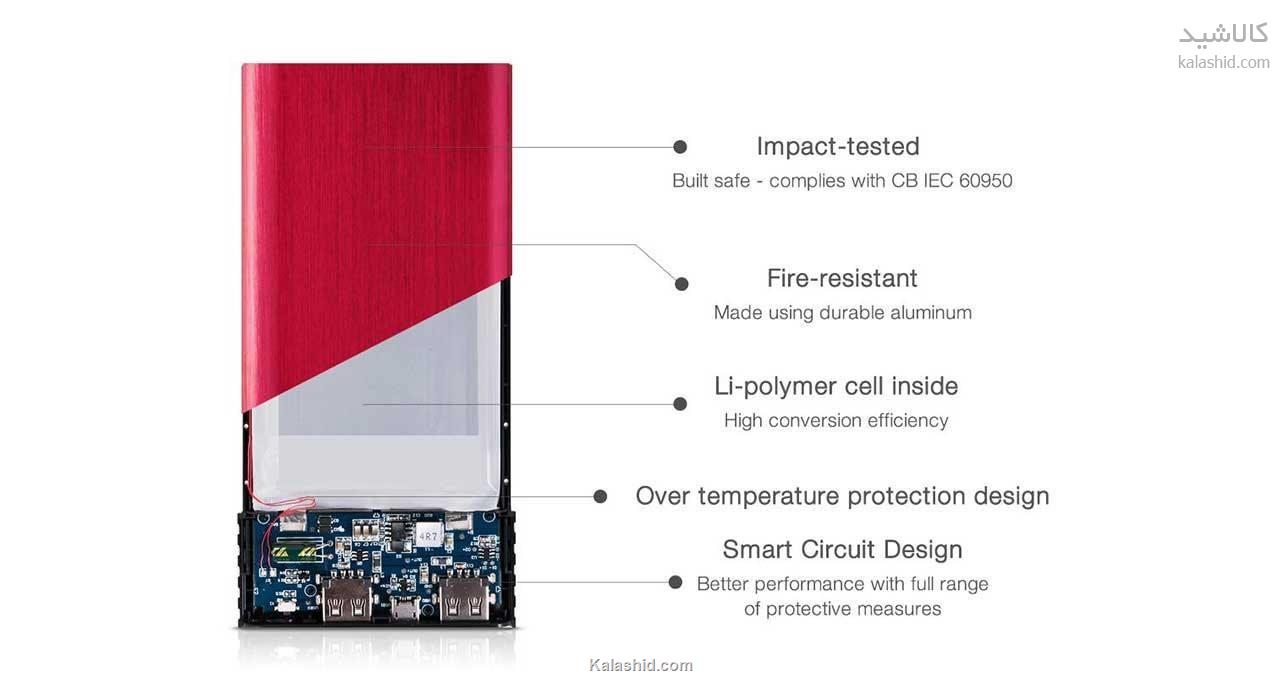 کالاشید
kalashid.com

Impact-tested
Built safe - complies with CB IEC 60950

Fire-resistant
Made using durable aluminum

Li-polymer cell inside
High conversion efficiency

Over temperature protection design

Smart Circuit Design
Better performance with full range of protective measures

4R7

Kalashid.com